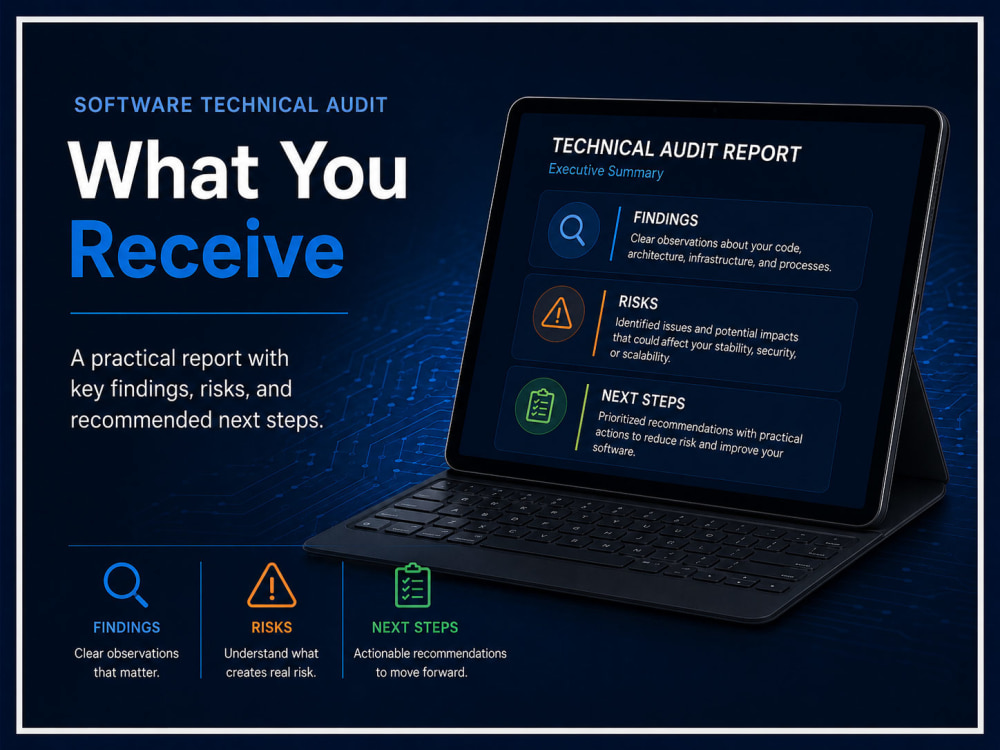 SOFTWARE TECHNICAL AUDIT

What You Receive

A practical report with key findings, risks, and recommended next steps.

TECHNICAL AUDIT REPORT
Executive Summary

FINDINGS
Clear observations about your code, architecture, infrastructure, and processes.

RISKS
Identified issues and potential impacts that could affect your stability, security, or scalability.

NEXT STEPS
Prioritized recommendations with practical actions to reduce risk and improve your software.

FINDINGS
Clear observations that matter.

RISKS
Understand what creates real risk.

NEXT STEPS
Actionable recommendations to move forward.